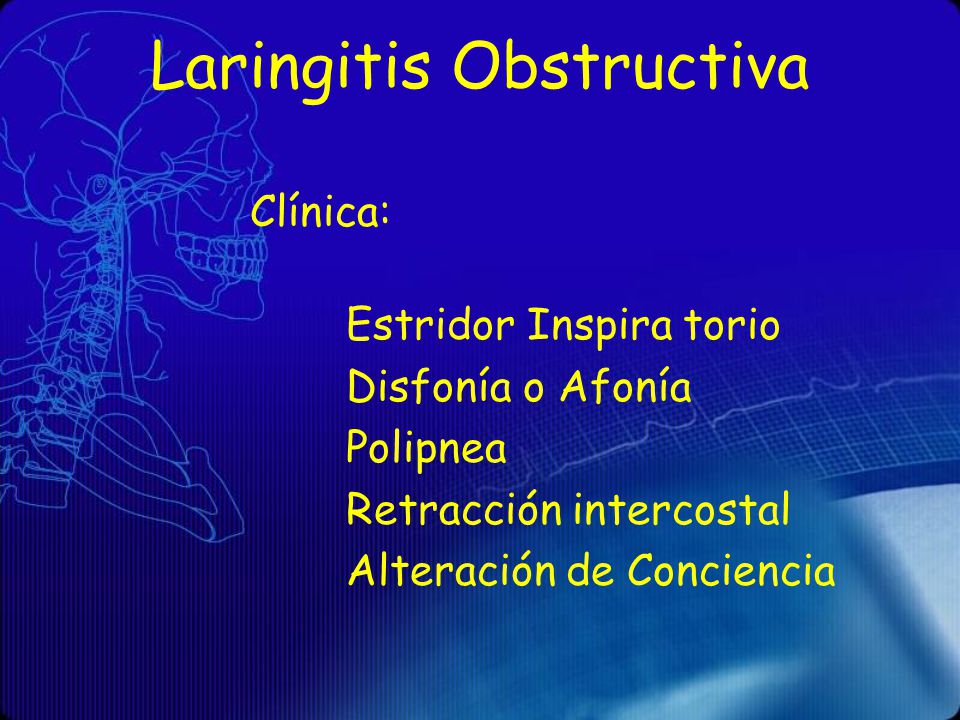 Laringitis Obstructiva

Clínica:

Estridor Inspira torio
Disfonía o Afonía
Polipnea
Retracción intercostal
Alteración de Conciencia